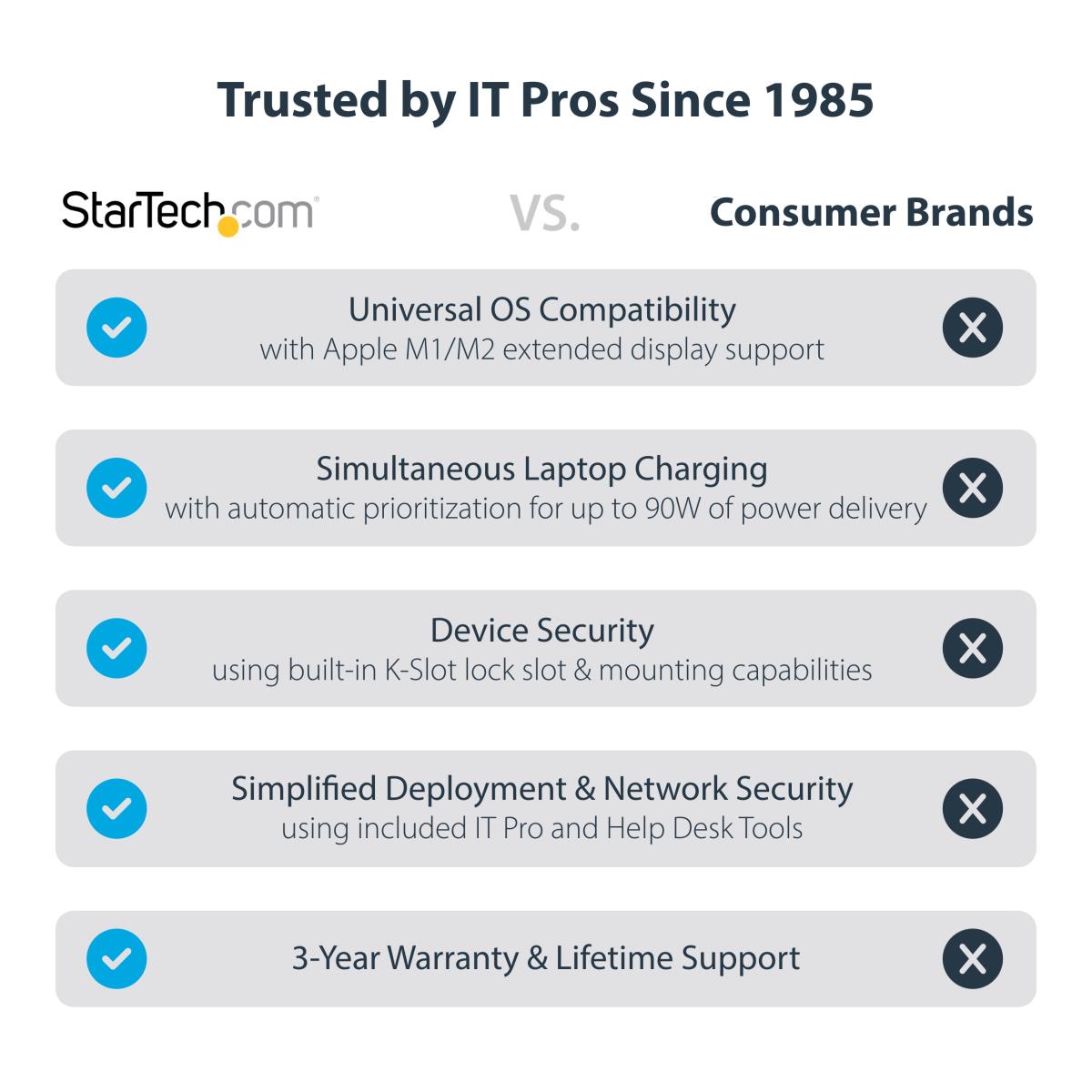 Trusted by IT Pros Since 1985

StarTech.com

VS.

Consumer Brands

Universal OS Compatibility
with Apple M1/M2 extended display support

Simultaneous Laptop Charging
with automatic prioritization for up to 90W of power delivery

Device Security
using built-in K-Slot lock slot & mounting capabilities

Simplified Deployment & Network Security
using included IT Pro and Help Desk Tools

3-Year Warranty & Lifetime Support